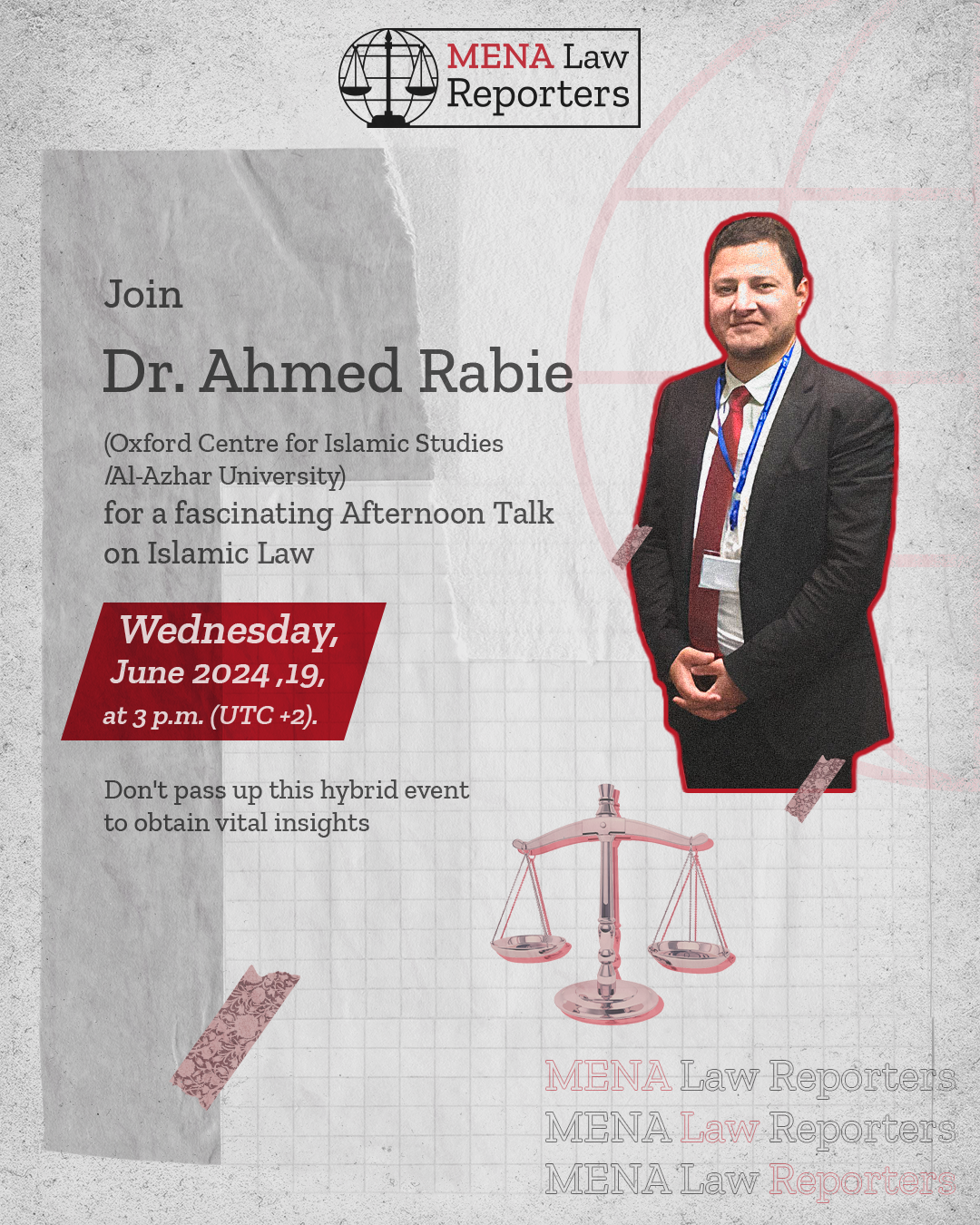 MENA Law Reporters

Join

Dr. Ahmed Rabie

(Oxford Centre for Islamic Studies /Al-Azhar University)
for a fascinating Afternoon Talk on Islamic Law

Wednesday,
June 2024 ,19,
at 3 p.m. (UTC +2).

Don't pass up this hybrid event to obtain vital insights

MENA Law Reporters
MENA Law Reporters
MENA Law Reporters